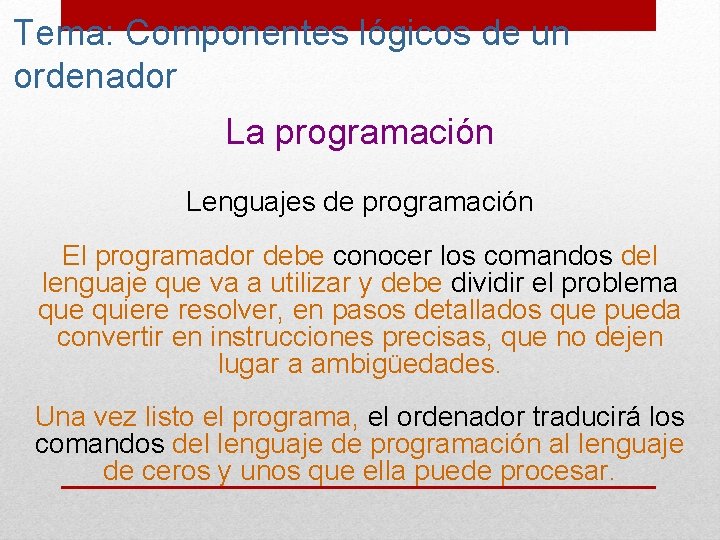 Tema: Componentes lógicos de un ordenador

La programación

Lenguajes de programación

El programador debe conocer los comandos del lenguaje que va a utilizar y debe dividir el problema que quiere resolver, en pasos detallados que pueda convertir en instrucciones precisas, que no dejen lugar a ambigüedades.

Una vez listo el programa, el ordenador traducirá los comandos del lenguaje de programación al lenguaje de ceros y unos que ella puede procesar.